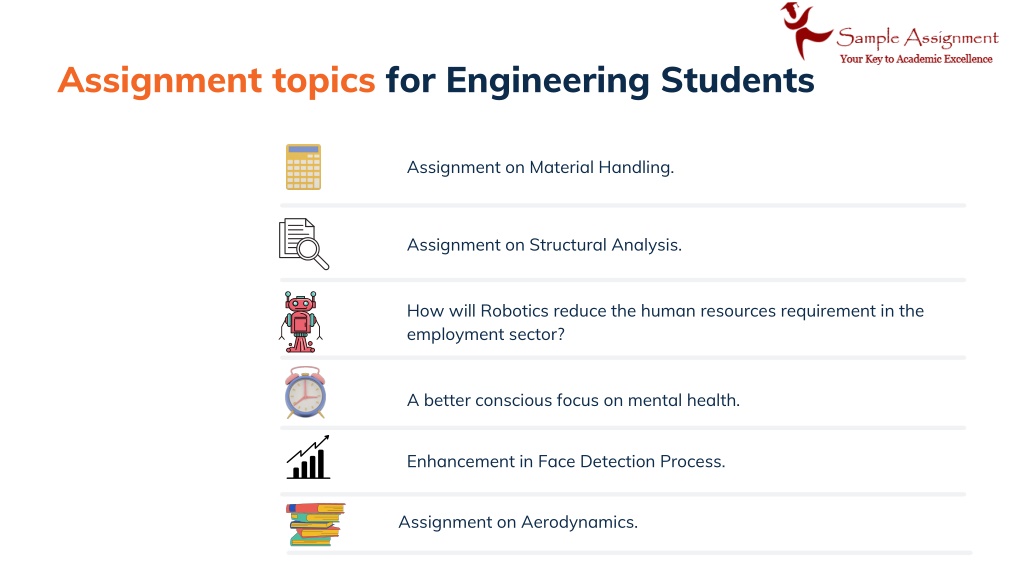 Sample Assignment
Your Key to Academic Excellence

Assignment topics for Engineering Students

Assignment on Material Handling.

Assignment on Structural Analysis.

How will Robotics reduce the human resources requirement in the employment sector?

A better conscious focus on mental health.

Enhancement in Face Detection Process.

Assignment on Aerodynamics.